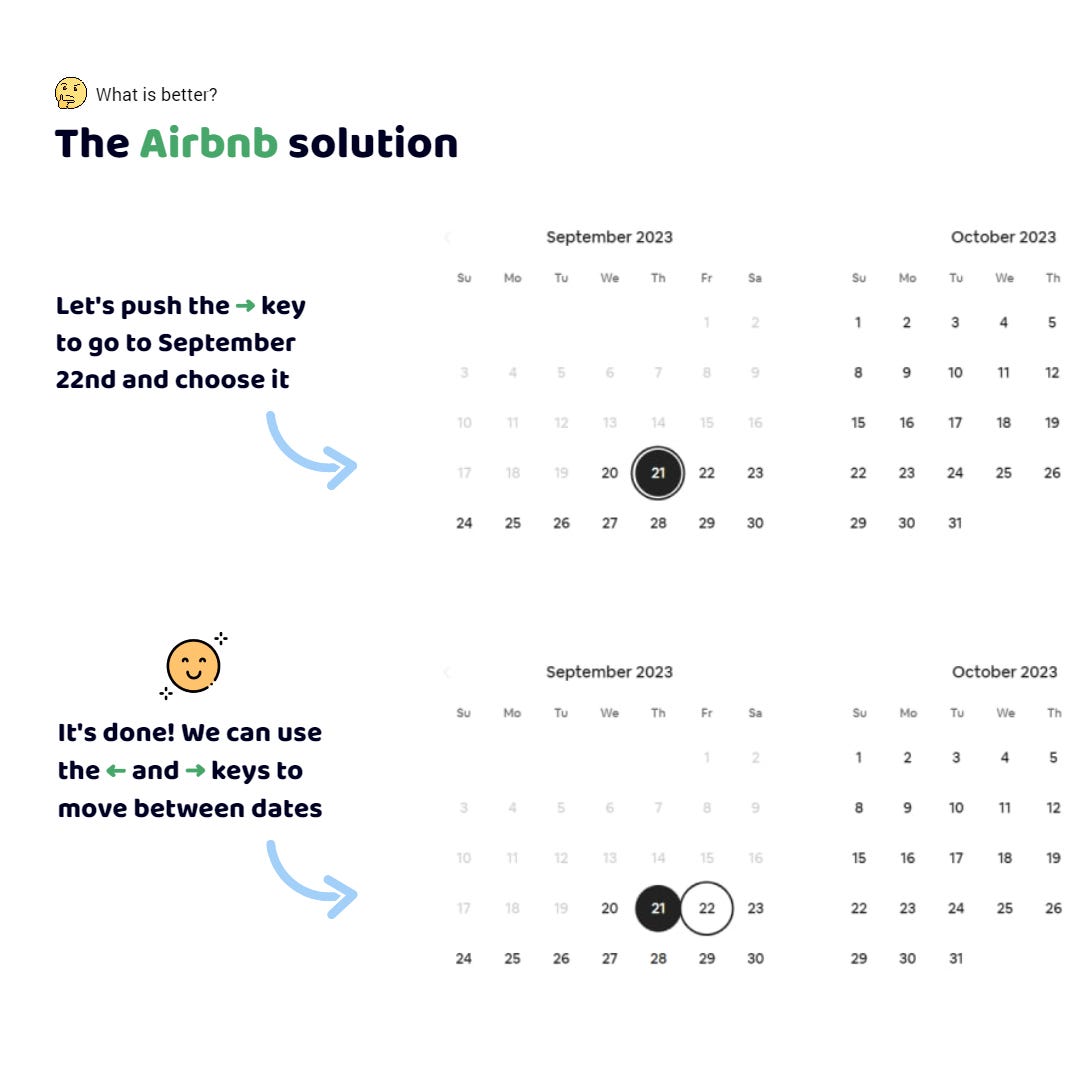 What is better?

The Airbnb solution

Let's push the → key to go to September 22nd and choose it

September 2023

| Su | Mo | Tu | We | Th | Fr | Sa |
|---|---|---|---|---|---|---|
| | | | | | 1 | 2 |
| 3 | 4 | 5 | 6 | 7 | 8 | 9 |
| 10 | 11 | 12 | 13 | 14 | 15 | 16 |
| 17 | 18 | 19 | 20 | 21 | 22 | 23 |
| 24 | 25 | 26 | 27 | 28 | 29 | 30 |

October 2023

| Su | Mo | Tu | We | Th |
|---|---|---|---|---|
| 1 | 2 | 3 | 4 | 5 |
| 8 | 9 | 10 | 11 | 12 |
| 15 | 16 | 17 | 18 | 19 |
| 22 | 23 | 24 | 25 | 26 |
| 29 | 30 | 31 | | |

It's done! We can use the ← and → keys to move between dates

September 2023

| Su | Mo | Tu | We | Th | Fr | Sa |
|---|---|---|---|---|---|---|
| | | | | | 1 | 2 |
| 3 | 4 | 5 | 6 | 7 | 8 | 9 |
| 10 | 11 | 12 | 13 | 14 | 15 | 16 |
| 17 | 18 | 19 | 20 | 21 | 22 | 23 |
| 24 | 25 | 26 | 27 | 28 | 29 | 30 |

October 2023

| Su | Mo | Tu | We | Th |
|---|---|---|---|---|
| 1 | 2 | 3 | 4 | 5 |
| 8 | 9 | 10 | 11 | 12 |
| 15 | 16 | 17 | 18 | 19 |
| 22 | 23 | 24 | 25 | 26 |
| 29 | 30 | 31 | | |